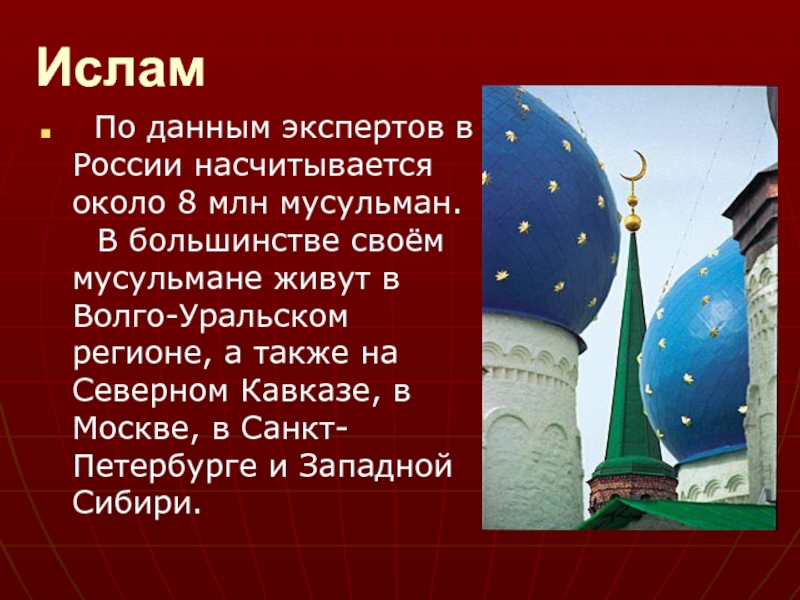 Ислам

По данным экспертов в России насчитывается около 8 млн мусульман.
В большинстве своём мусульмане живут в Волго-Уральском регионе, а также на Северном Кавказе, в Москве, в Санкт-Петербурге и Западной Сибири.